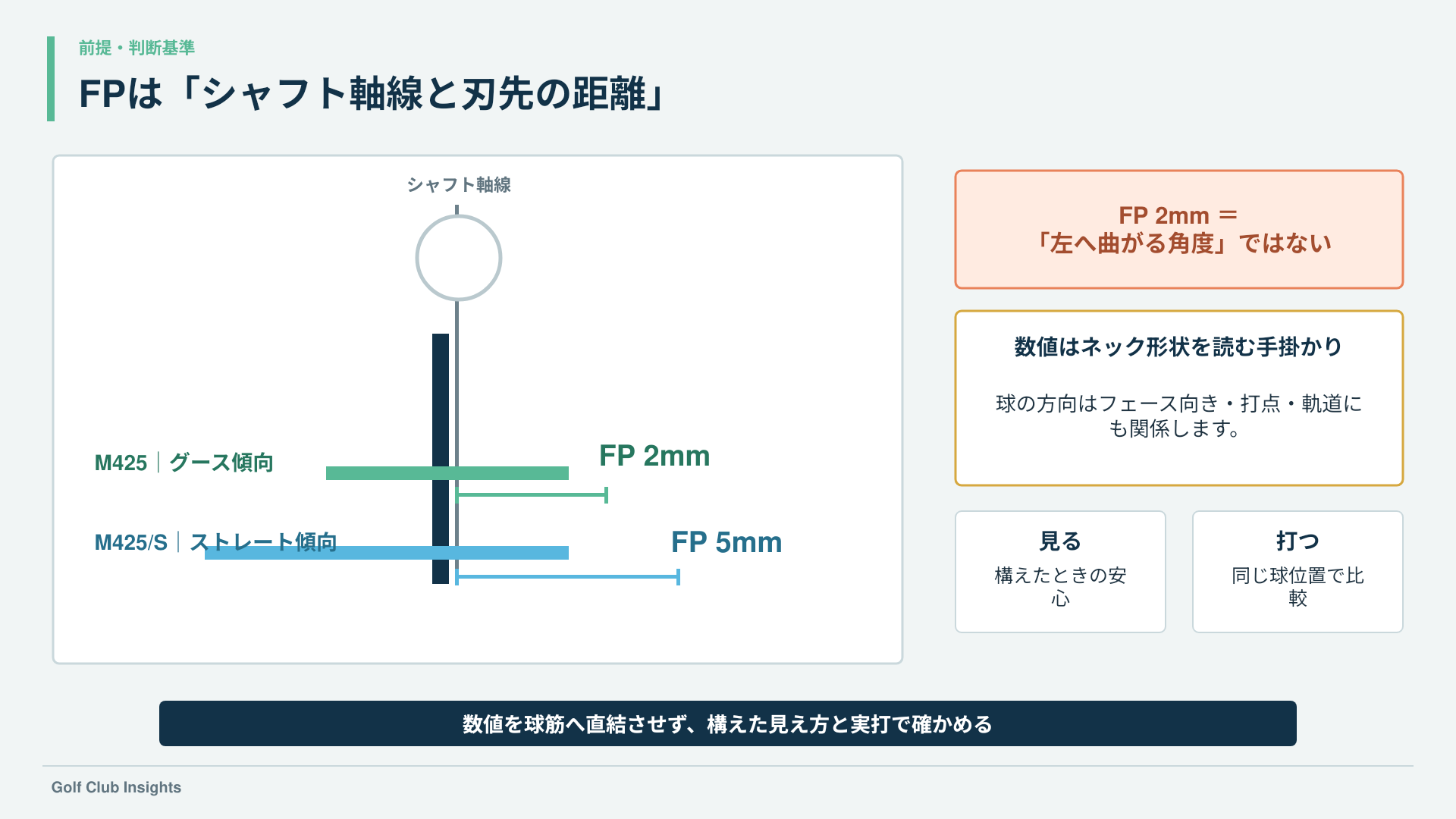 前提・判断基準

FPは「シャフト軸線と刃先の距離」

シャフト軸線

M425｜グース傾向

FP 2mm

M425/S｜ストレート傾向

FP 5mm

FP 2mm ＝
「左へ曲がる角度」ではない

数値はネック形状を読む手掛かり

球の方向はフェース向き・打点・軌道にも関係します。

見る

構えたときの安心

打つ

同じ球位置で比較

数値を球筋へ直結させず、構えた見え方と実打で確かめる

Golf Club Insights